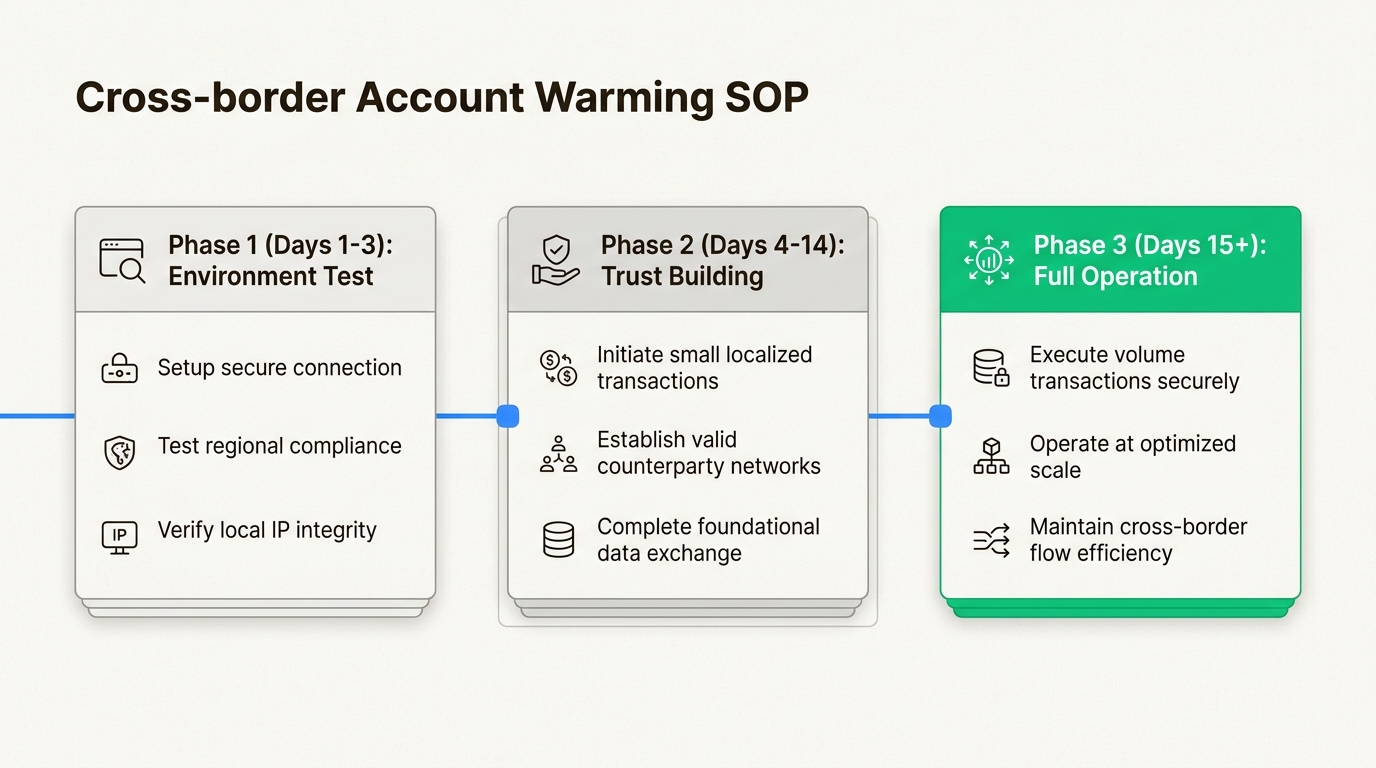 Cross-border Account Warming SOP

Phase 1 (Days 1-3): Environment Test

Setup secure connection

Test regional compliance

IP

Verify local IP integrity

Phase 2 (Days 4-14): Trust Building

Initiate small localized transactions

Establish valid counterparty networks

Complete foundational data exchange

Phase 3 (Days 15+): Full Operation

Execute volume transactions securely

Operate at optimized scale

Maintain cross-border flow efficiency